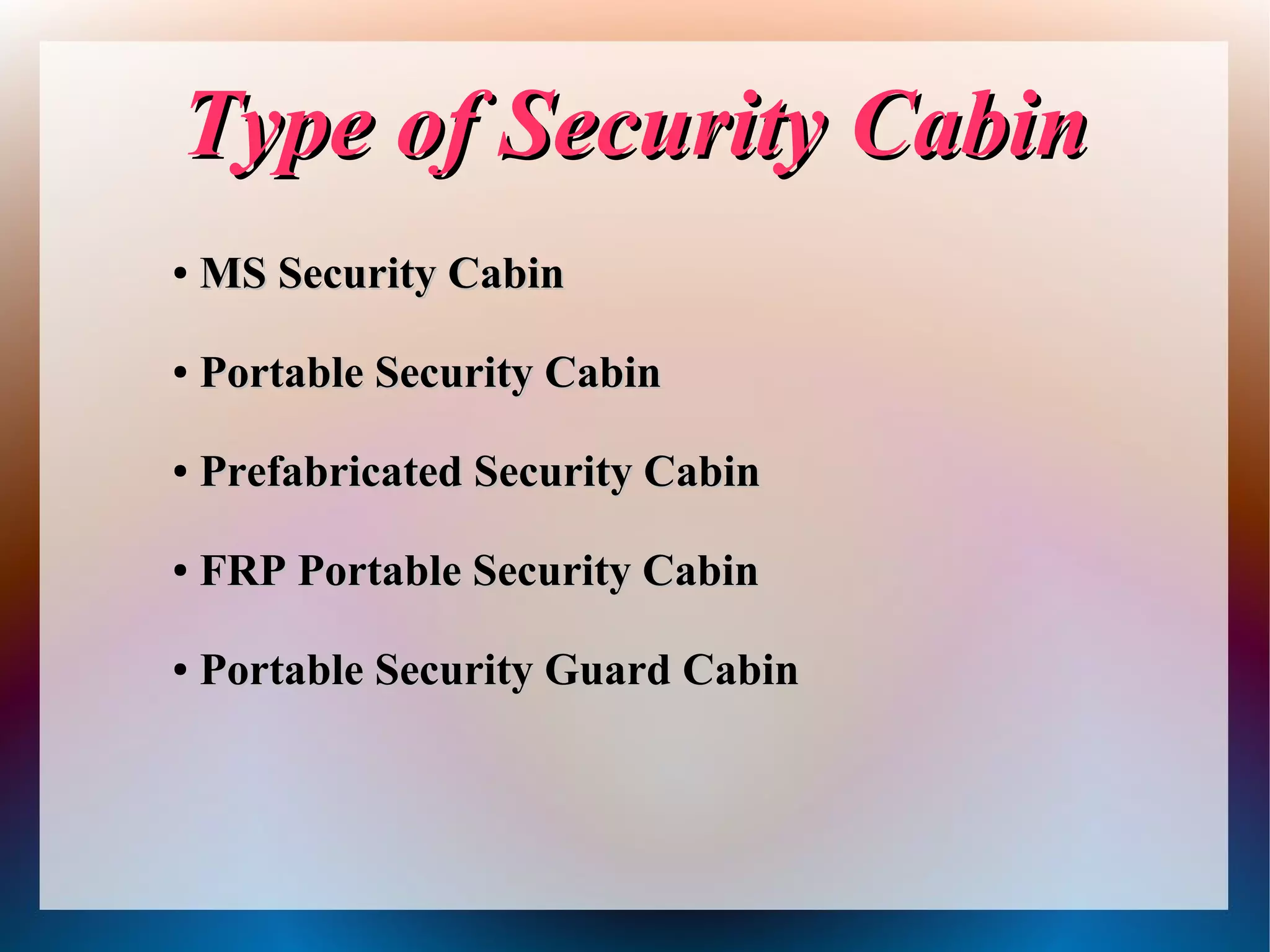 Type of Security Cabin

• MS Security Cabin

• Portable Security Cabin

• Prefabricated Security Cabin

• FRP Portable Security Cabin

• Portable Security Guard Cabin